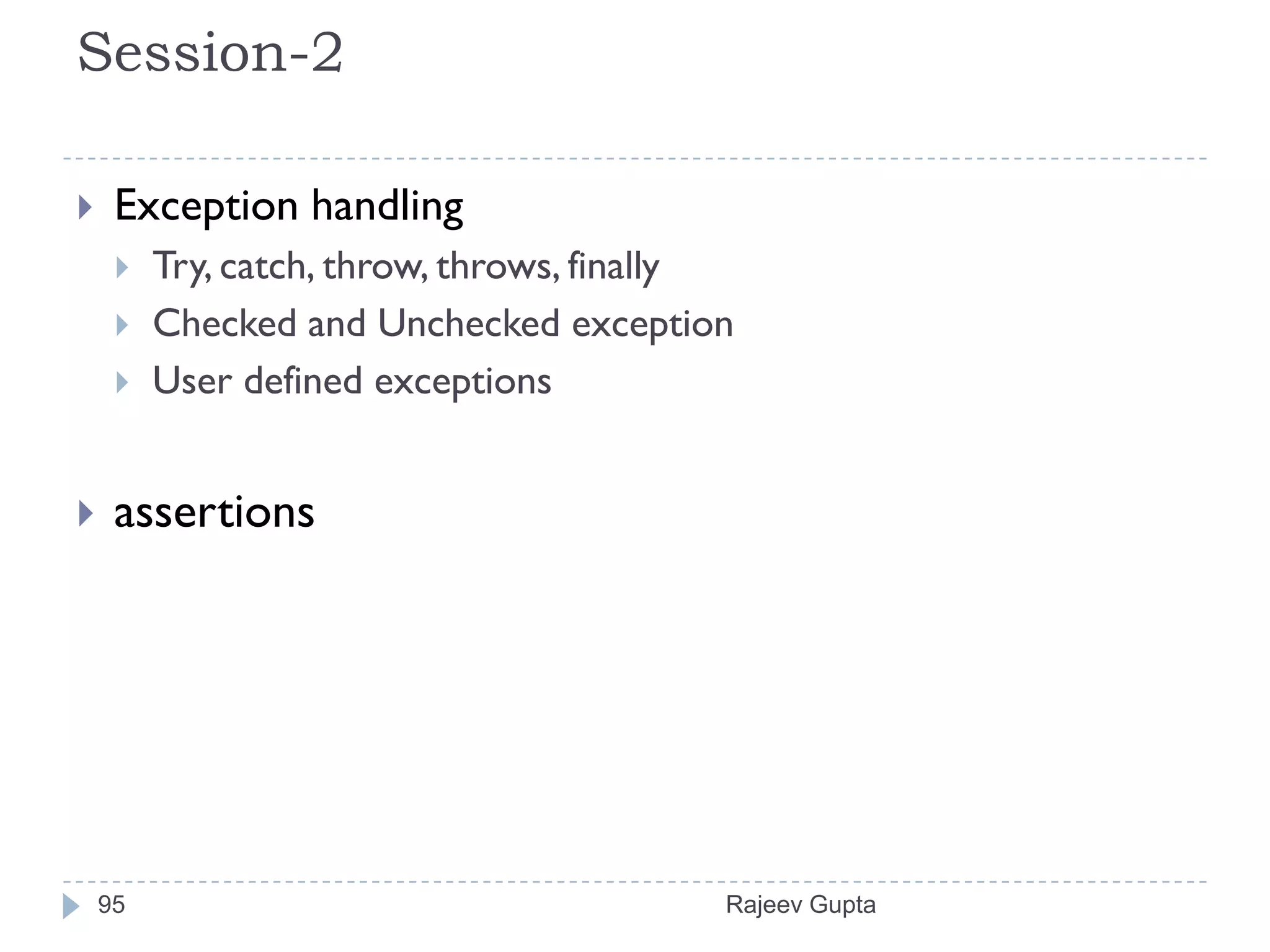 Session-2

Exception handling

Try, catch, throw, throws, finally

Checked and Unchecked exception

User defined exceptions

assertions

95

Rajeev Gupta